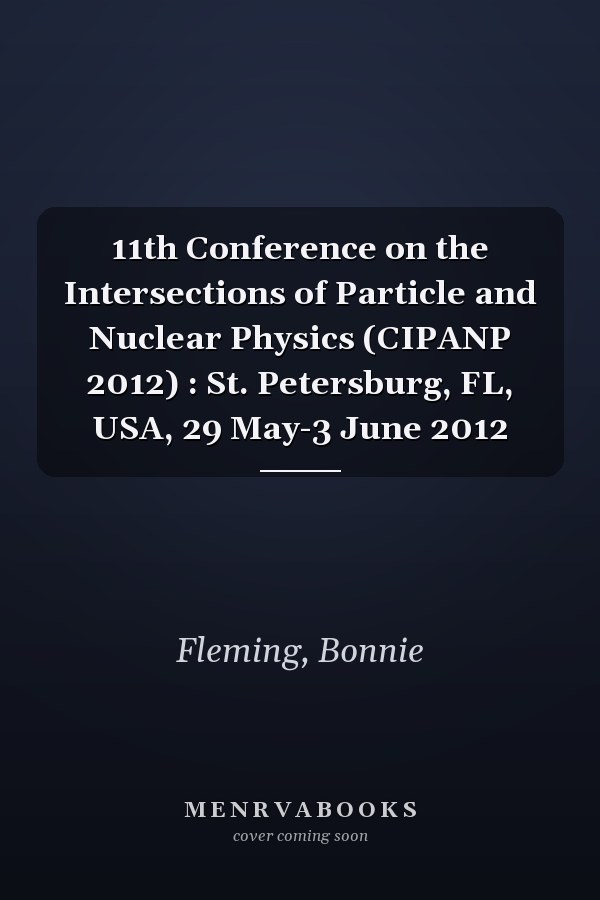 11th Conference on the Intersections of Particle and Nuclear Physics (CIPANP 2012) : St. Petersburg, FL, USA, 29 May-3 June 2012

Fleming, Bonnie

MENRVABOOKS
cover coming soon